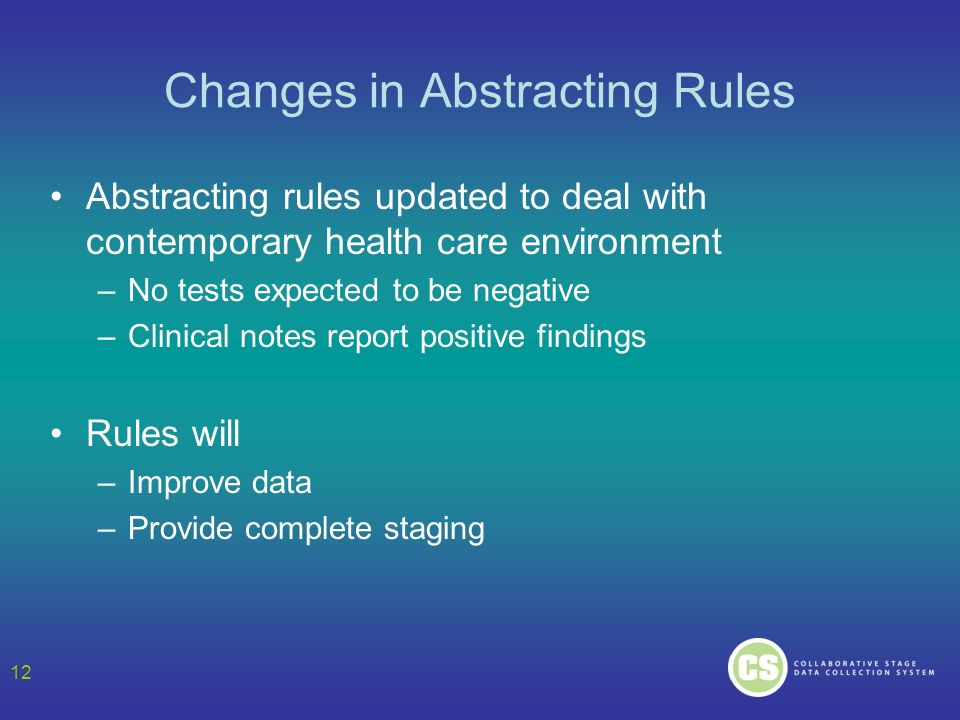 Changes in Abstracting Rules

• Abstracting rules updated to deal with contemporary health care environment
– No tests expected to be negative
– Clinical notes report positive findings

• Rules will
– Improve data
– Provide complete staging

12

CS COLLABORATIVE STAGE DATA COLLECTION SYSTEM